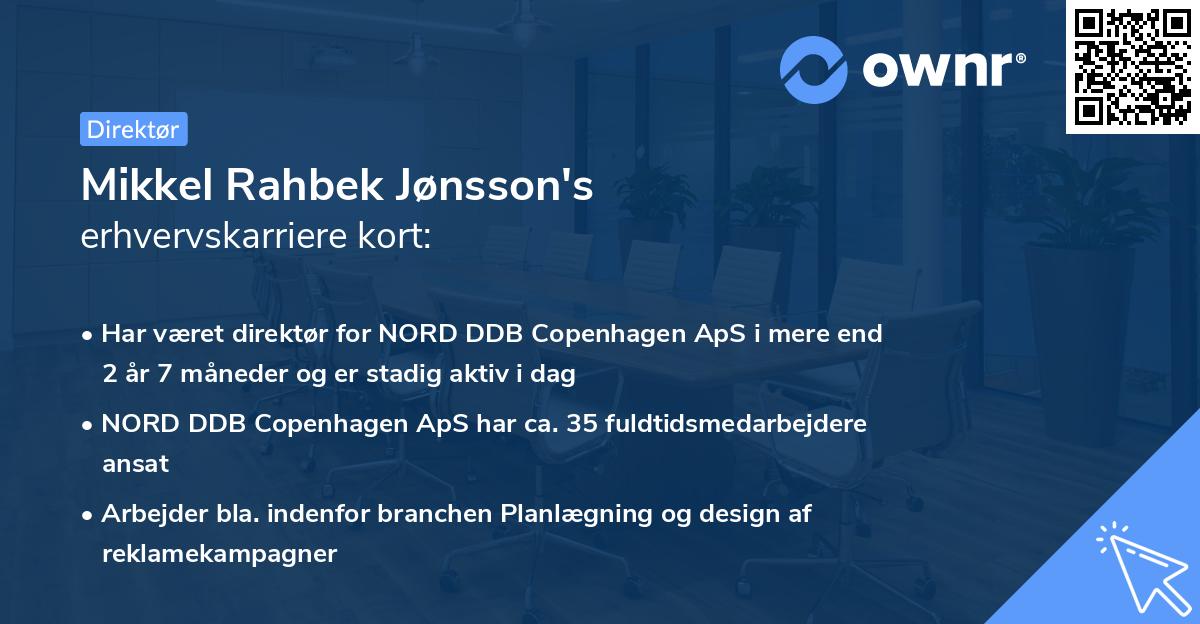 ownr®

Direktør

Mikkel Rahbek Jønsson's
erhvervskarriere kort:

• Har været direktør for NORD DDB Copenhagen ApS i mere end 2 år 7 måneder og er stadig aktiv i dag

• NORD DDB Copenhagen ApS har ca. 35 fuldtidsmedarbejdere ansat

• Arbejder bla. indenfor branchen Planlægning og design af reklamekampagner